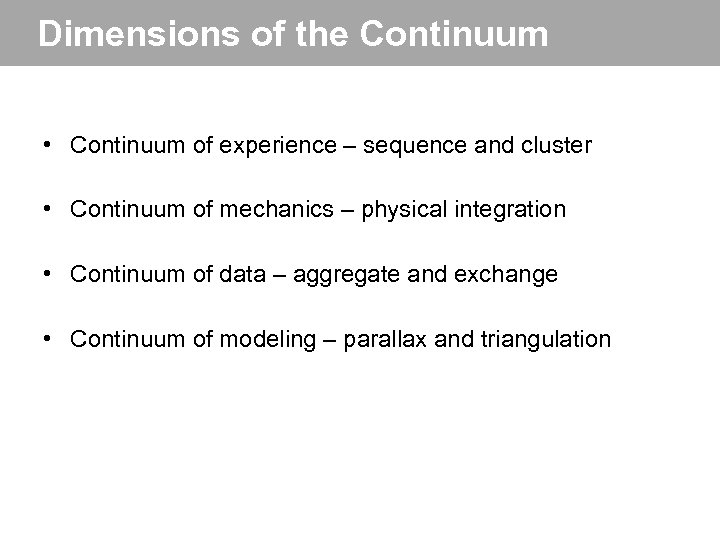 Dimensions of the Continuum

• Continuum of experience – sequence and cluster

• Continuum of mechanics – physical integration

• Continuum of data – aggregate and exchange

• Continuum of modeling – parallax and triangulation